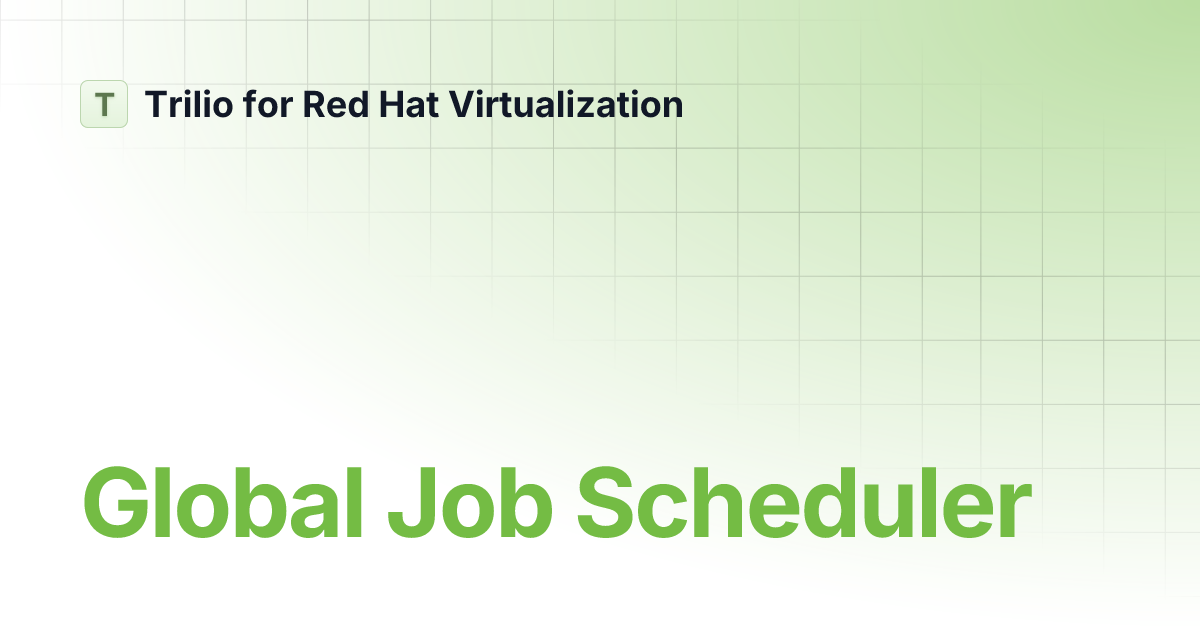 T Trilio for Red Hat Virtualization

Global Job Scheduler